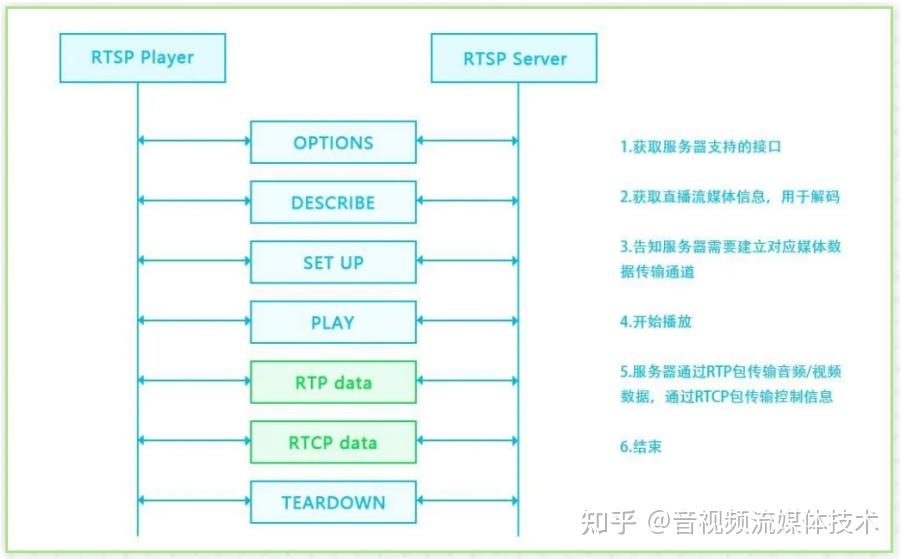 RTSP Player

RTSP Server

OPTIONS

DESCRIBE

SET UP

PLAY

RTP data

RTCP data

TEARDOWN

1.获取服务器支持的接口

2.获取直播流媒体信息，用于解码

3.告知服务器需要建立对应媒体数据传输通道

4.开始播放

5.服务器通过RTP包传输音频/视频数据，通过RTCP包传输控制信息

6.结束

知乎 @音视频流媒体技术